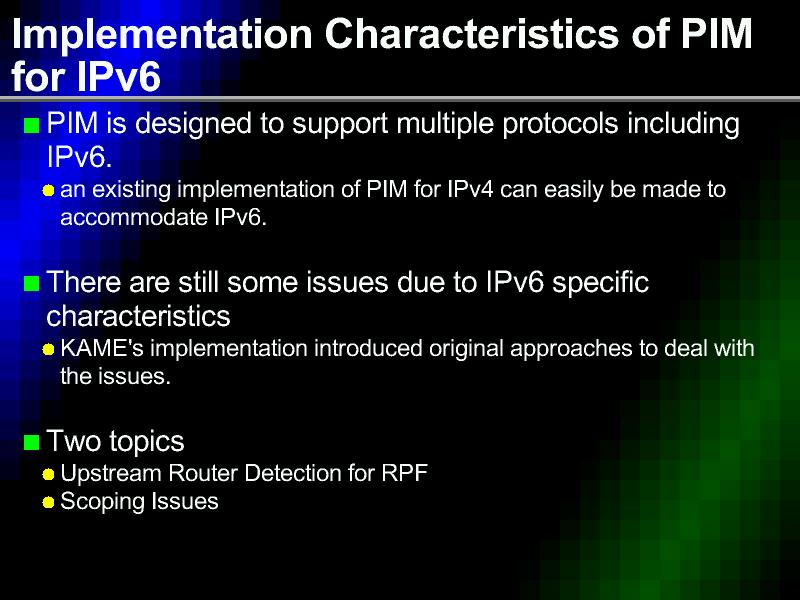 Implementation Characteristics of PIM for IPv6

PIM is designed to support multiple protocols including IPv6.

an existing implementation of PIM for IPv4 can easily be made to accommodate IPv6.

There are still some issues due to IPv6 specific characteristics

KAME's implementation introduced original approaches to deal with the issues.

Two topics

Upstream Router Detection for RPF

Scoping Issues